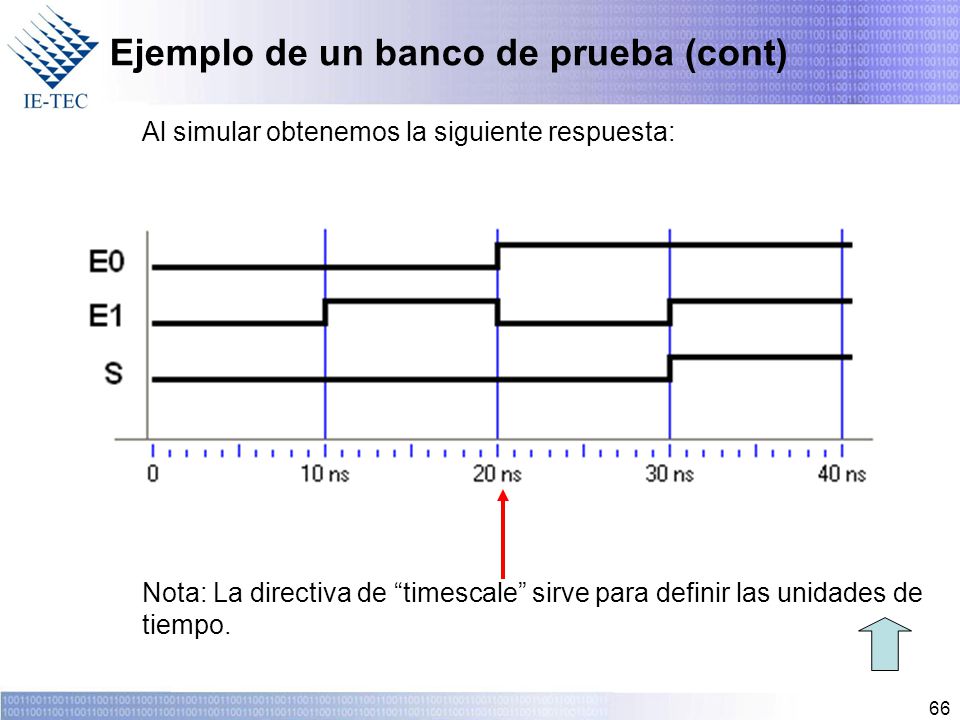 IE-TEC

Ejemplo de un banco de prueba (cont)

Al simular obtenemos la siguiente respuesta:

E0
E1
S

0
10 ns
20 ns
30 ns
40 ns

Nota: La directiva de “timescale” sirve para definir las unidades de tiempo.

66